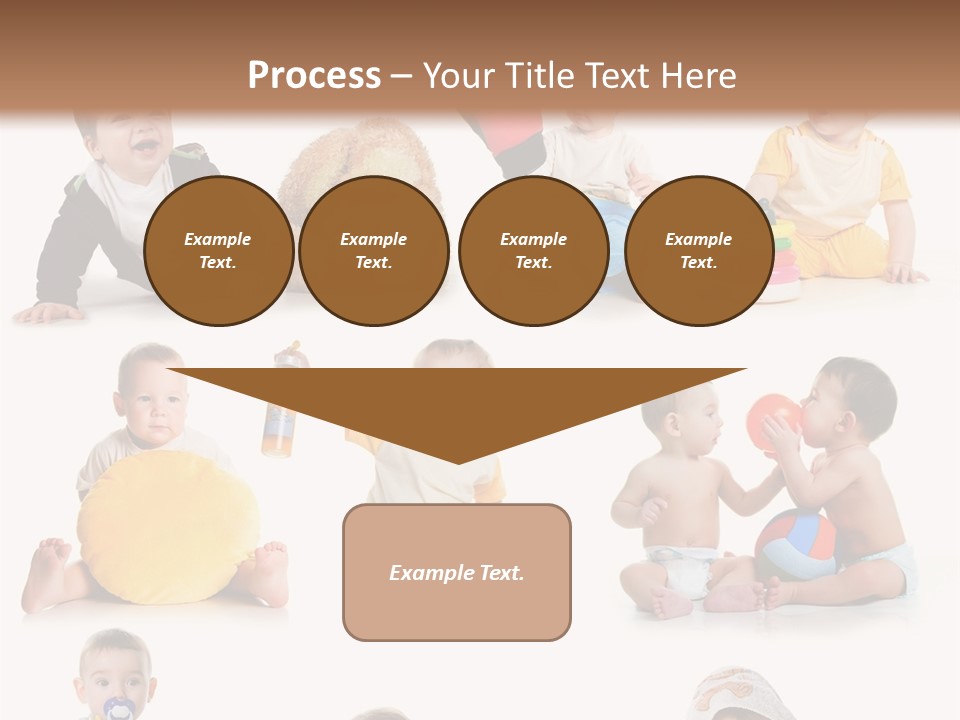 Process – Your Title Text Here

Example Text.

Example Text.

Example Text.

Example Text.

Example Text.